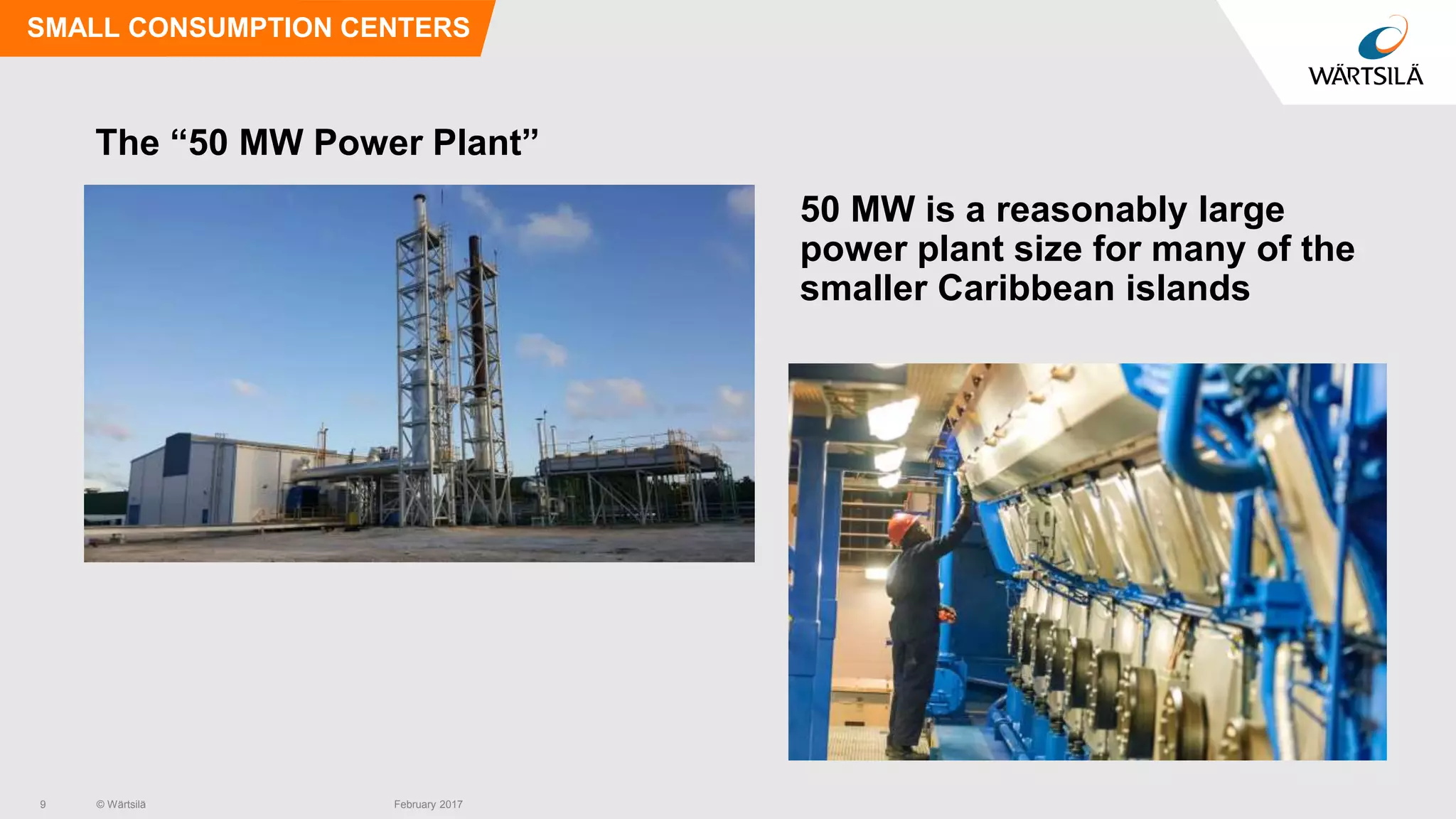 SMALL CONSUMPTION CENTERS

WÄRTSILÄ

The “50 MW Power Plant”

50 MW is a reasonably large power plant size for many of the smaller Caribbean islands

9 © Wärtsilä February 2017